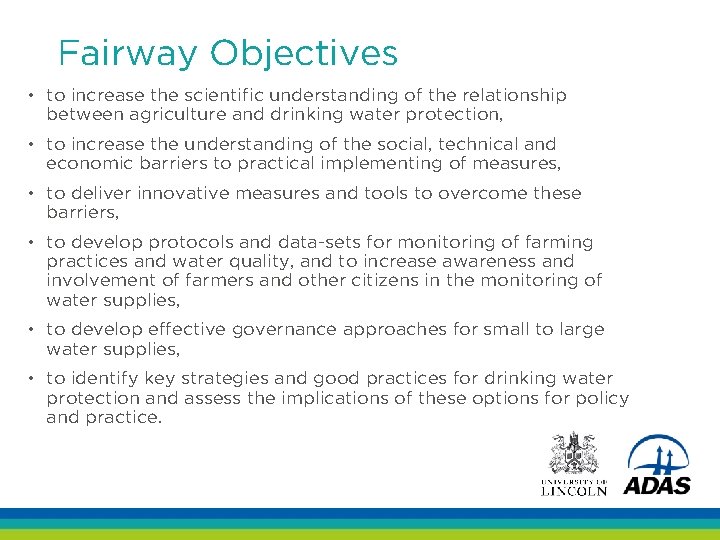 Fairway Objectives

• to increase the scientific understanding of the relationship between agriculture and drinking water protection,

• to increase the understanding of the social, technical and economic barriers to practical implementing of measures,

• to deliver innovative measures and tools to overcome these barriers,

• to develop protocols and data-sets for monitoring of farming practices and water quality, and to increase awareness and involvement of farmers and other citizens in the monitoring of water supplies,

• to develop effective governance approaches for small to large water supplies,

• to identify key strategies and good practices for drinking water protection and assess the implications of these options for policy and practice.

UNIVERSITY OF LINCOLN

ADAS